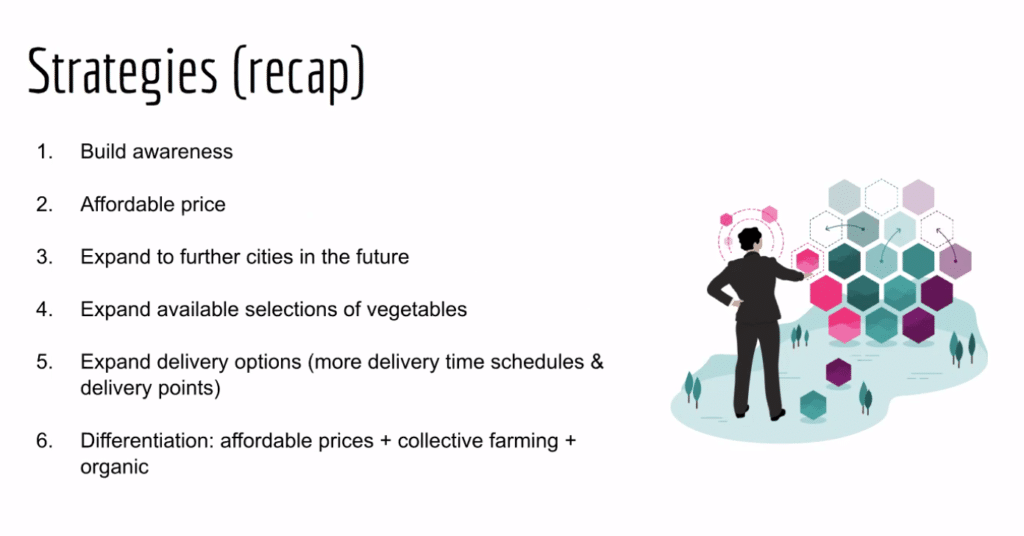 Strategies (recap)

1. Build awareness

2. Affordable price

3. Expand to further cities in the future

4. Expand available selections of vegetables

5. Expand delivery options (more delivery time schedules & delivery points)

6. Differentiation: affordable prices + collective farming + organic